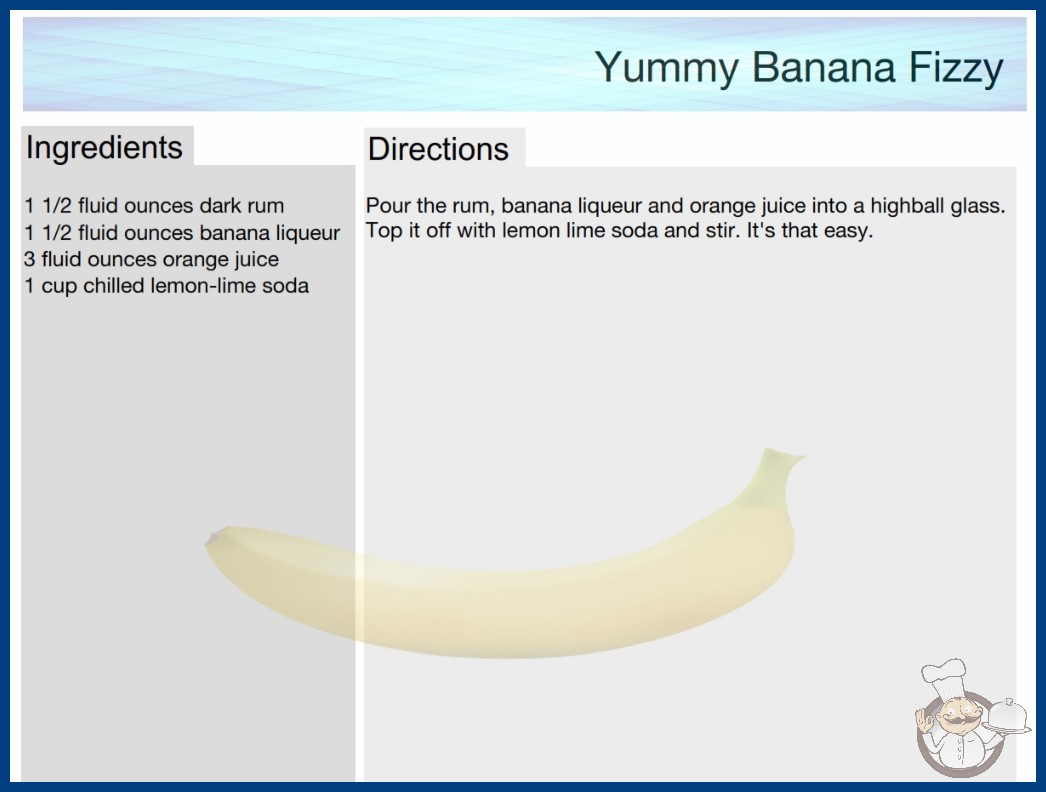 Yummy Banana Fizzy

Ingredients

1 1/2 fluid ounces dark rum
1 1/2 fluid ounces banana liqueur
3 fluid ounces orange juice
1 cup chilled lemon-lime soda

Directions

Pour the rum, banana liqueur and orange juice into a highball glass. Top it off with lemon lime soda and stir. It's that easy.